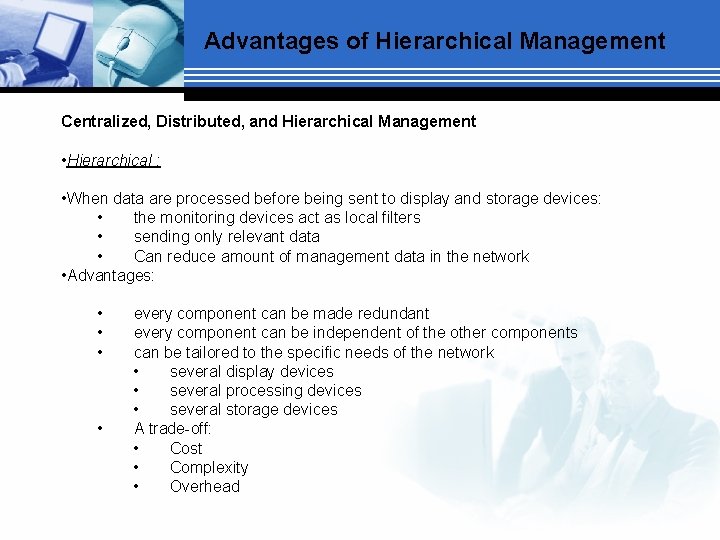 Advantages of Hierarchical Management

Centralized, Distributed, and Hierarchical Management

•Hierarchical :

•When data are processed before being sent to display and storage devices:
• the monitoring devices act as local filters
• sending only relevant data
• Can reduce amount of management data in the network
•Advantages:

• every component can be made redundant
• every component can be independent of the other components
• can be tailored to the specific needs of the network
• several display devices
• several processing devices
• several storage devices
• A trade-off:
• Cost
• Complexity
• Overhead